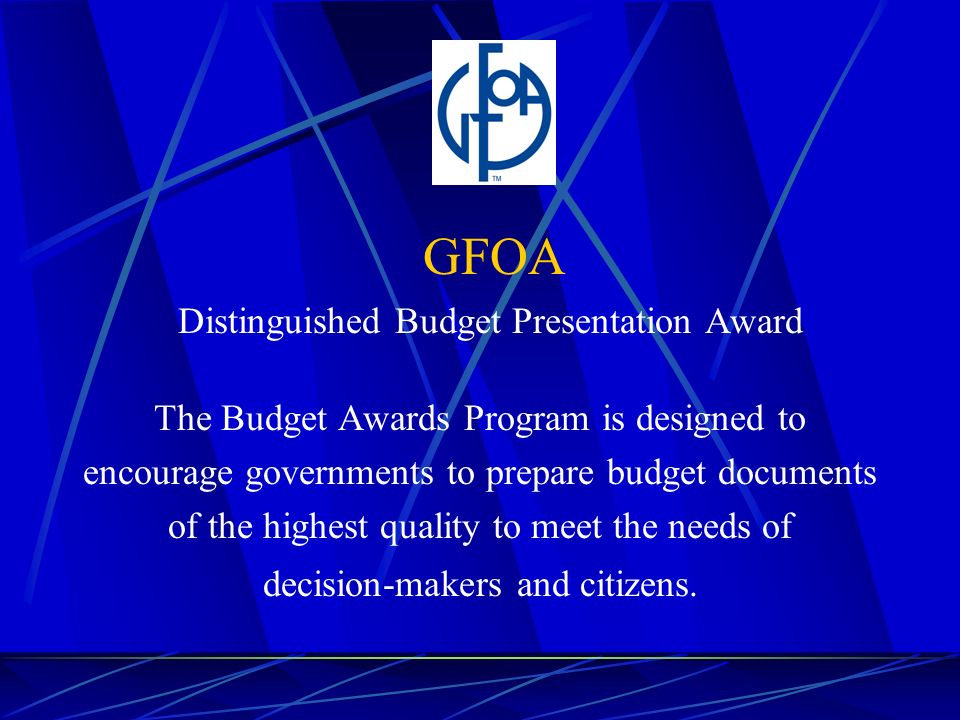 GFOA TM

GFOA

Distinguished Budget Presentation Award

The Budget Awards Program is designed to encourage governments to prepare budget documents of the highest quality to meet the needs of decision-makers and citizens.